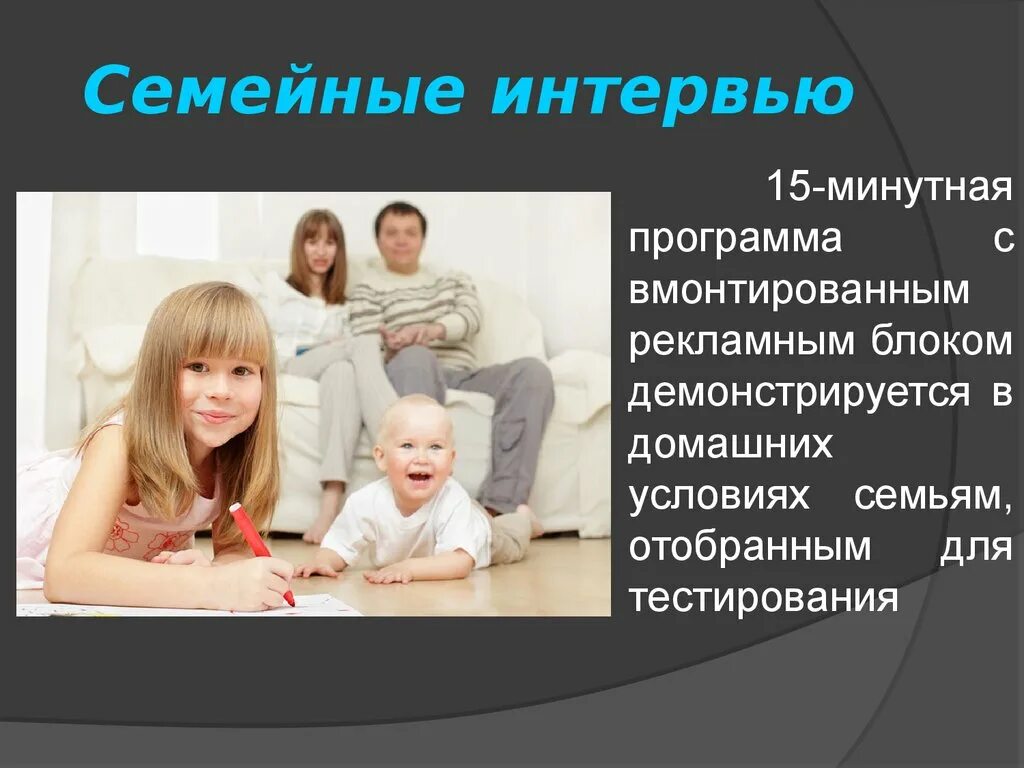 Семейные интервью

15-минутная программа с вмонтированным рекламным блоком демонстрируется в домашних условиях семьям, отобранным для тестирования